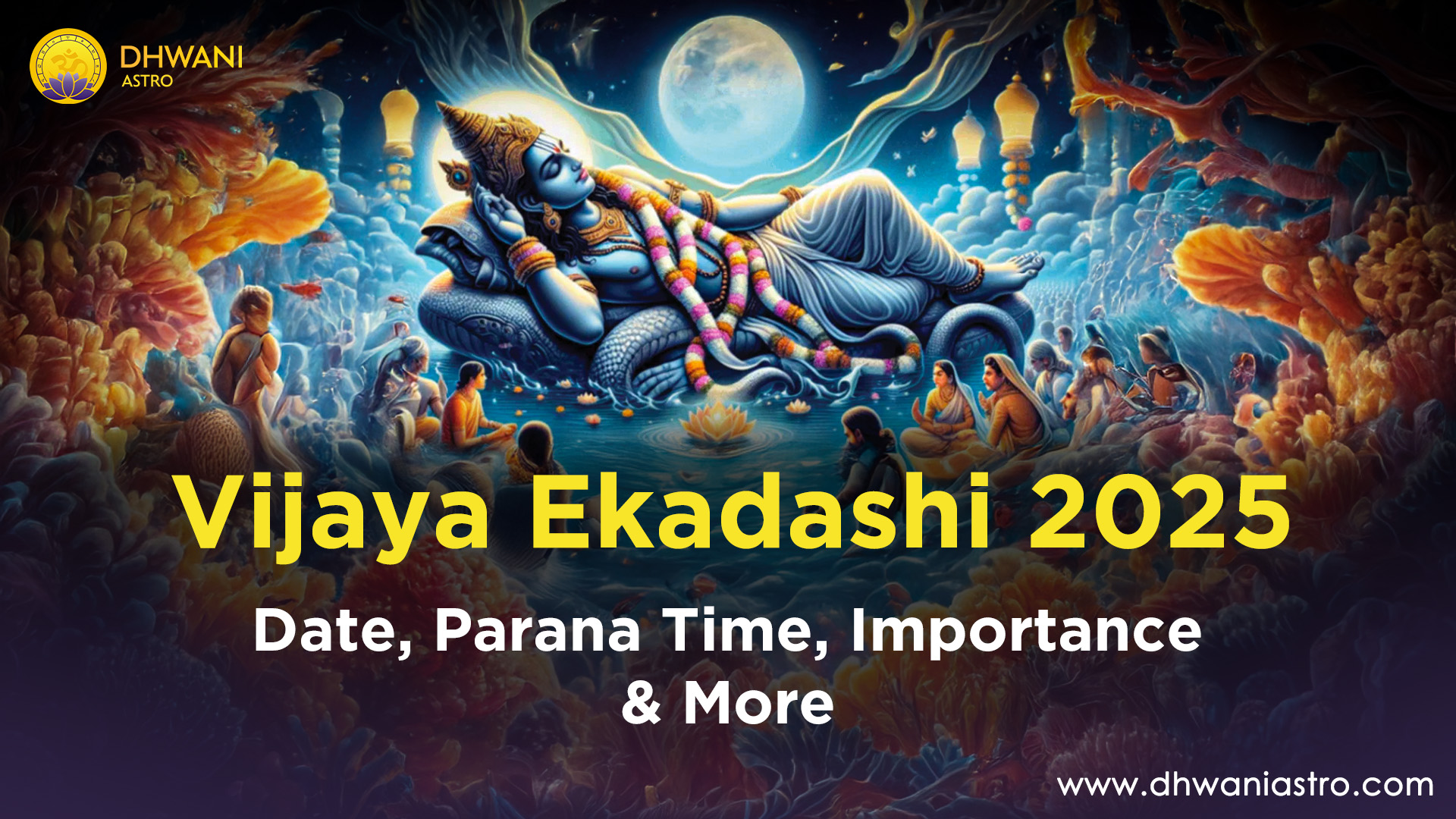 DHWANI ASTRO

Vijaya Ekadashi 2025

Date, Parana Time, Importance & More

www.dhwaniastro.com